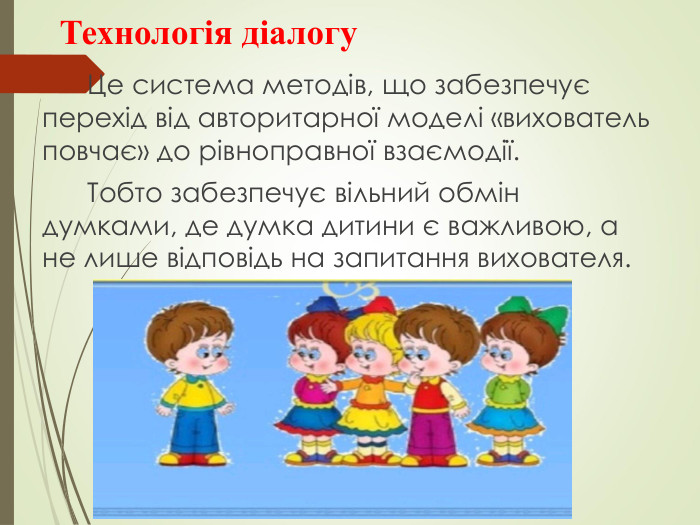 Технологія діалогу

Це система методів, що забезпечує перехід від авторитарної моделі «вихователь повчає» до рівноправної взаємодії.

Тобто забезпечує вільний обмін думками, де думка дитини є важливою, а не лише відповідь на запитання вихователя.